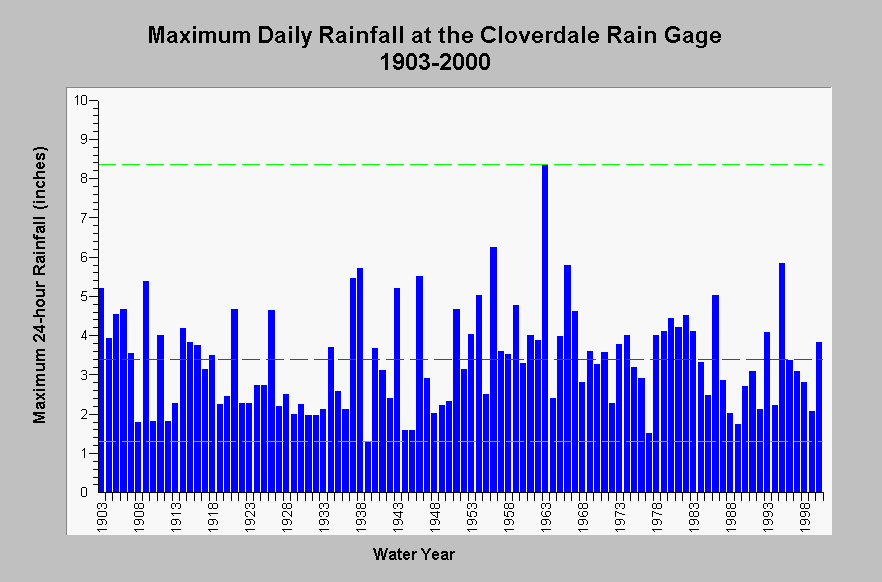 Maximum Daily Rainfall at the Cloverdale Rain Gage
1903-2000

Maximum 24-hour Rainfall (inches)

10
9
8
7
6
5
4
3
2
1
0

1903
1908
1913
1918
1923
1928
1933
1938
1943
1948
1953
1958
1963
1968
1973
1978
1983
1988
1993
1998

Water Year